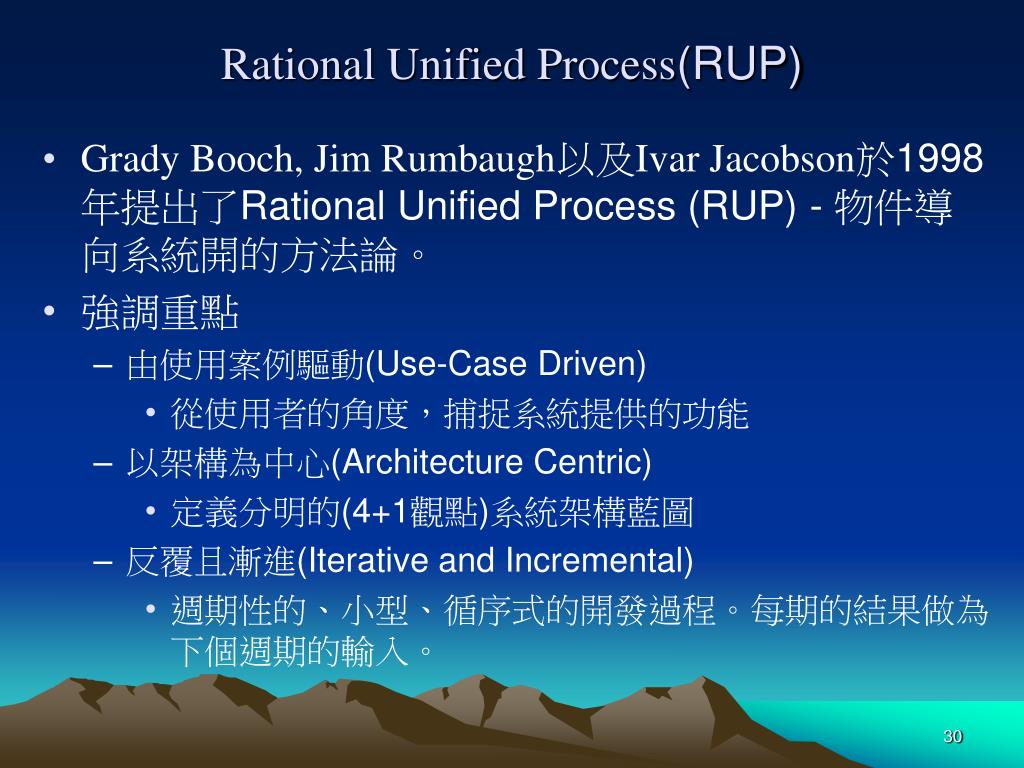 Rational Unified Process(RUP)

• Grady Booch, Jim Rumbaugh以及Ivar Jacobson於1998年提出了Rational Unified Process (RUP) - 物件導向系統開的方法論。
• 強調重點
– 由使用案例驅動(Use-Case Driven)
• 從使用者的角度，捕捉系統提供的功能
– 以架構為中心(Architecture Centric)
• 定義分明的(4+1觀點)系統架構藍圖
– 反覆且漸進(Iterative and Incremental)
• 週期性的、小型、循序式的開發過程。每期的結果做為下個週期的輸入。

30